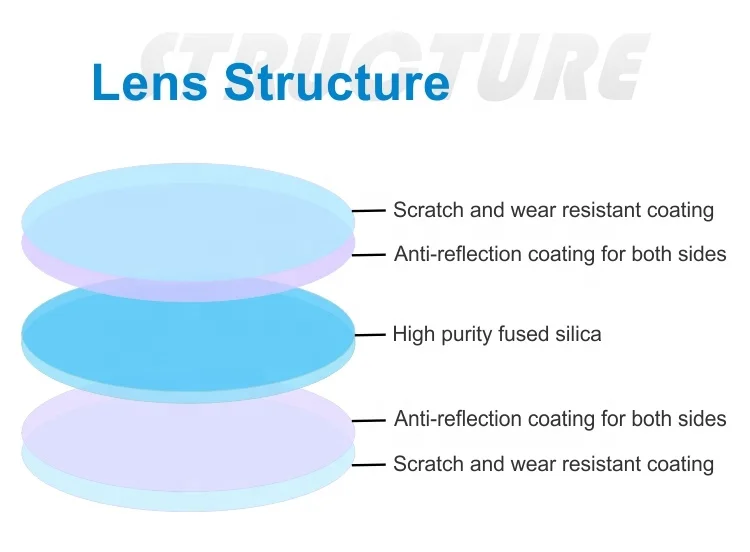 STRUCTURE

Lens Structure

Scratch and wear resistant coating

Anti-reflection coating for both sides

High purity fused silica

Anti-reflection coating for both sides

Scratch and wear resistant coating